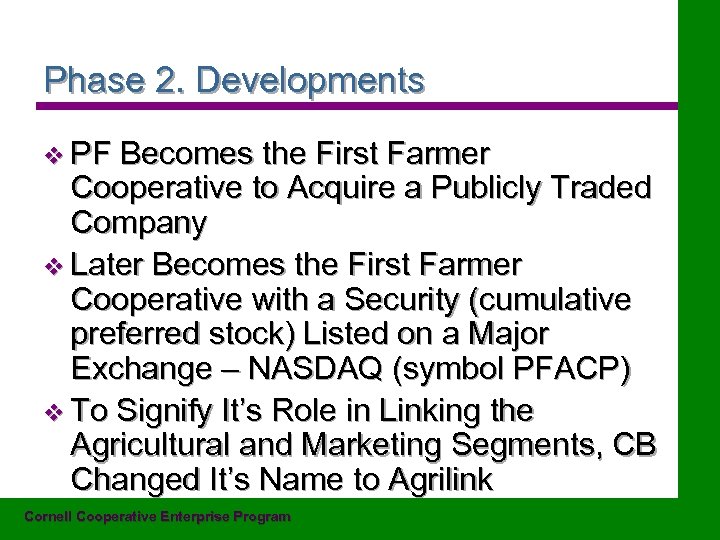 Phase 2. Developments

❖ PF Becomes the First Farmer Cooperative to Acquire a Publicly Traded Company

❖ Later Becomes the First Farmer Cooperative with a Security (cumulative preferred stock) Listed on a Major Exchange – NASDAQ (symbol PFACP)

❖ To Signify It's Role in Linking the Agricultural and Marketing Segments, CB Changed It's Name to Agrilink

Cornell Cooperative Enterprise Program